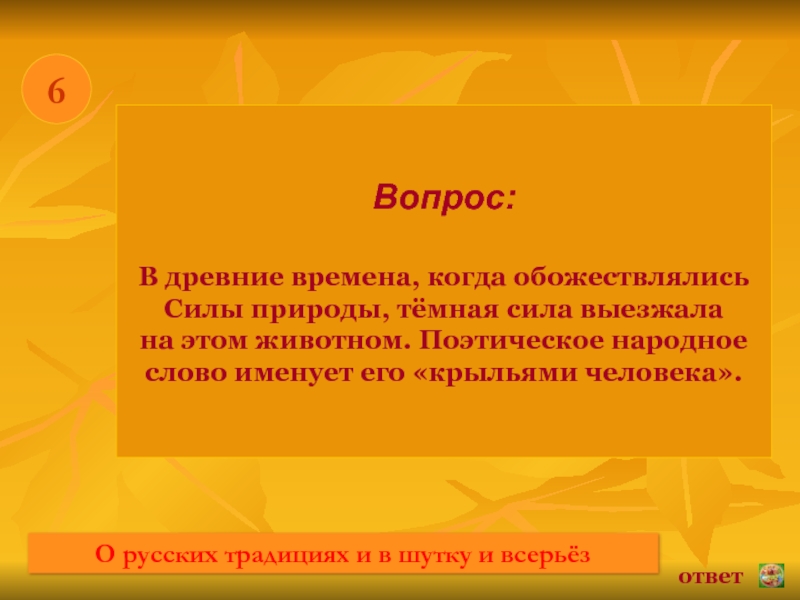 6

Вопрос:

В древние времена, когда обожествлялись Силы природы, тёмная сила выезжала на этом животном. Поэтическое народное слово именует его «крыльями человека».

О русских традициях и в шутку и всерьёз

ответ